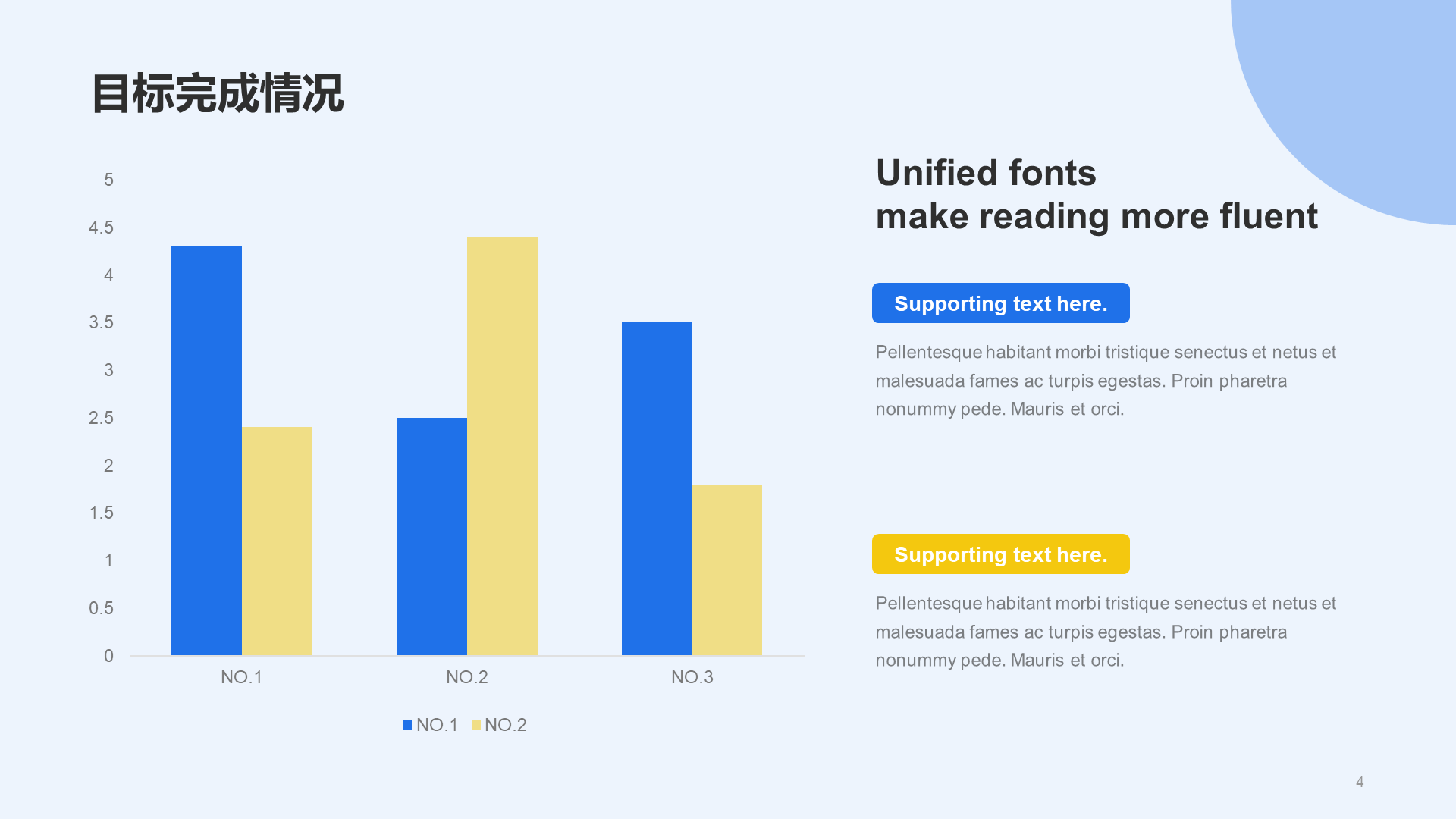 目标完成情况

5
4.5
4
3.5
3
2.5
2
1.5
1
0.5
0

NO.1
NO.2
NO.3

NO.1 NO.2

Unified fonts
make reading more fluent

Supporting text here.

Pellentesque habitant morbi tristique senectus et netus et malesuada fames ac turpis egestas. Proin pharetra nonummy pede. Mauris et orci.

Supporting text here.

Pellentesque habitant morbi tristique senectus et netus et malesuada fames ac turpis egestas. Proin pharetra nonummy pede. Mauris et orci.

4